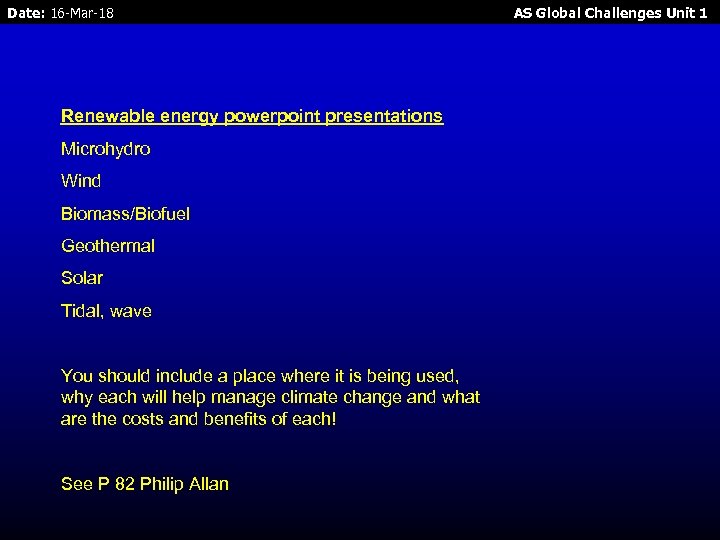 Date: 16-Mar-18

AS Global Challenges Unit 1

Renewable energy powerpoint presentations

Microhydro

Wind

Biomass/Biofuel

Geothermal

Solar

Tidal, wave

You should include a place where it is being used, why each will help manage climate change and what are the costs and benefits of each!

See P 82 Philip Allan